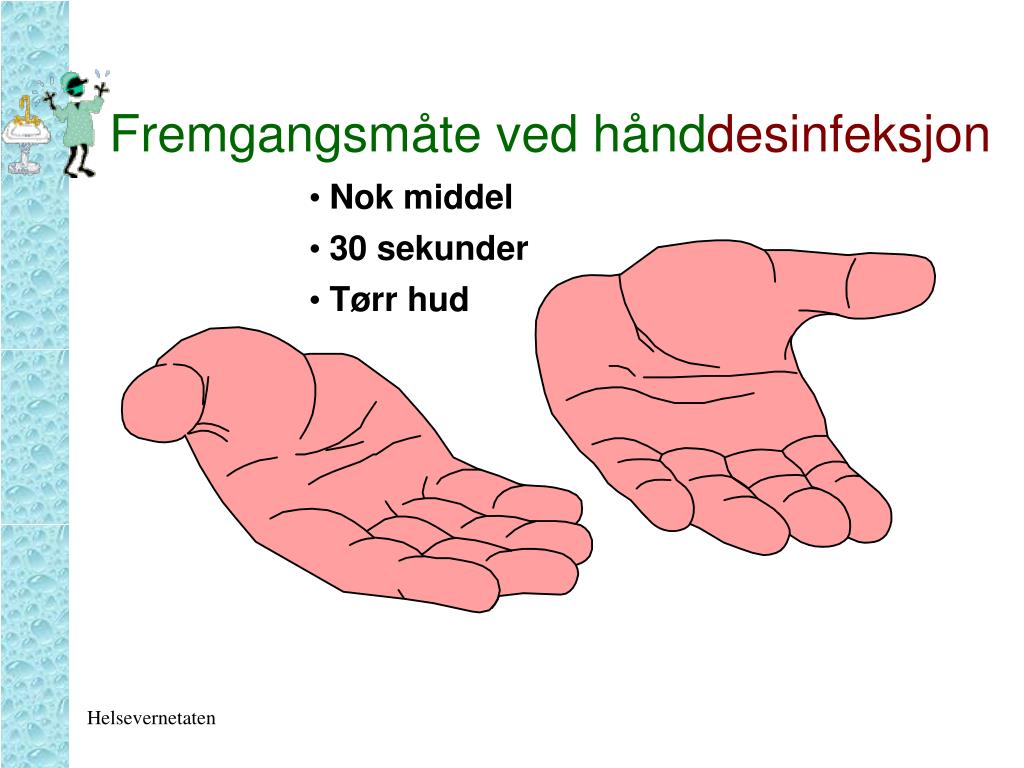 Fremgangsmåte ved hånddesinfeksjon

• Nok middel
• 30 sekunder
• Tørr hud

Helsevernetaten